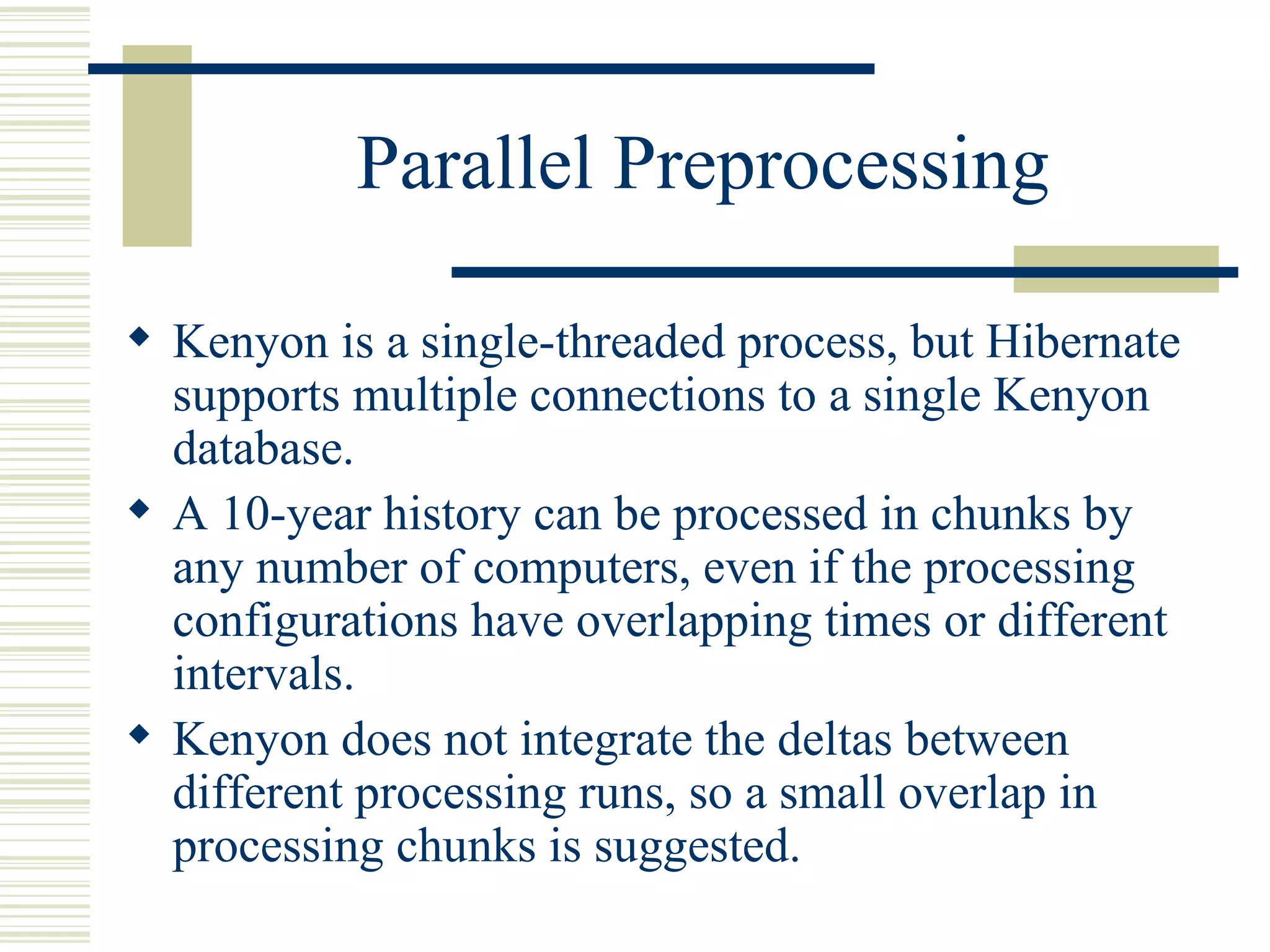 Parallel Preprocessing

◆ Kenyon is a single-threaded process, but Hibernate supports multiple connections to a single Kenyon database.

◆ A 10-year history can be processed in chunks by any number of computers, even if the processing configurations have overlapping times or different intervals.

◆ Kenyon does not integrate the deltas between different processing runs, so a small overlap in processing chunks is suggested.